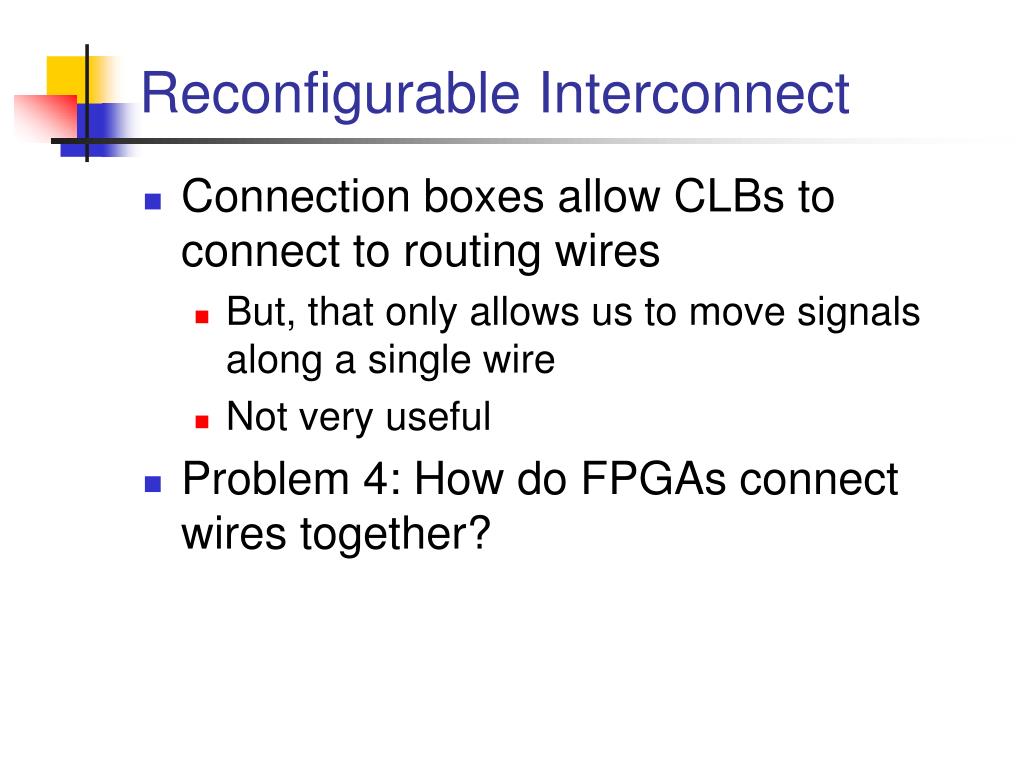 Reconfigurable Interconnect

- Connection boxes allow CLBs to connect to routing wires
  - But, that only allows us to move signals along a single wire
  - Not very useful
- Problem 4: How do FPGAs connect wires together?